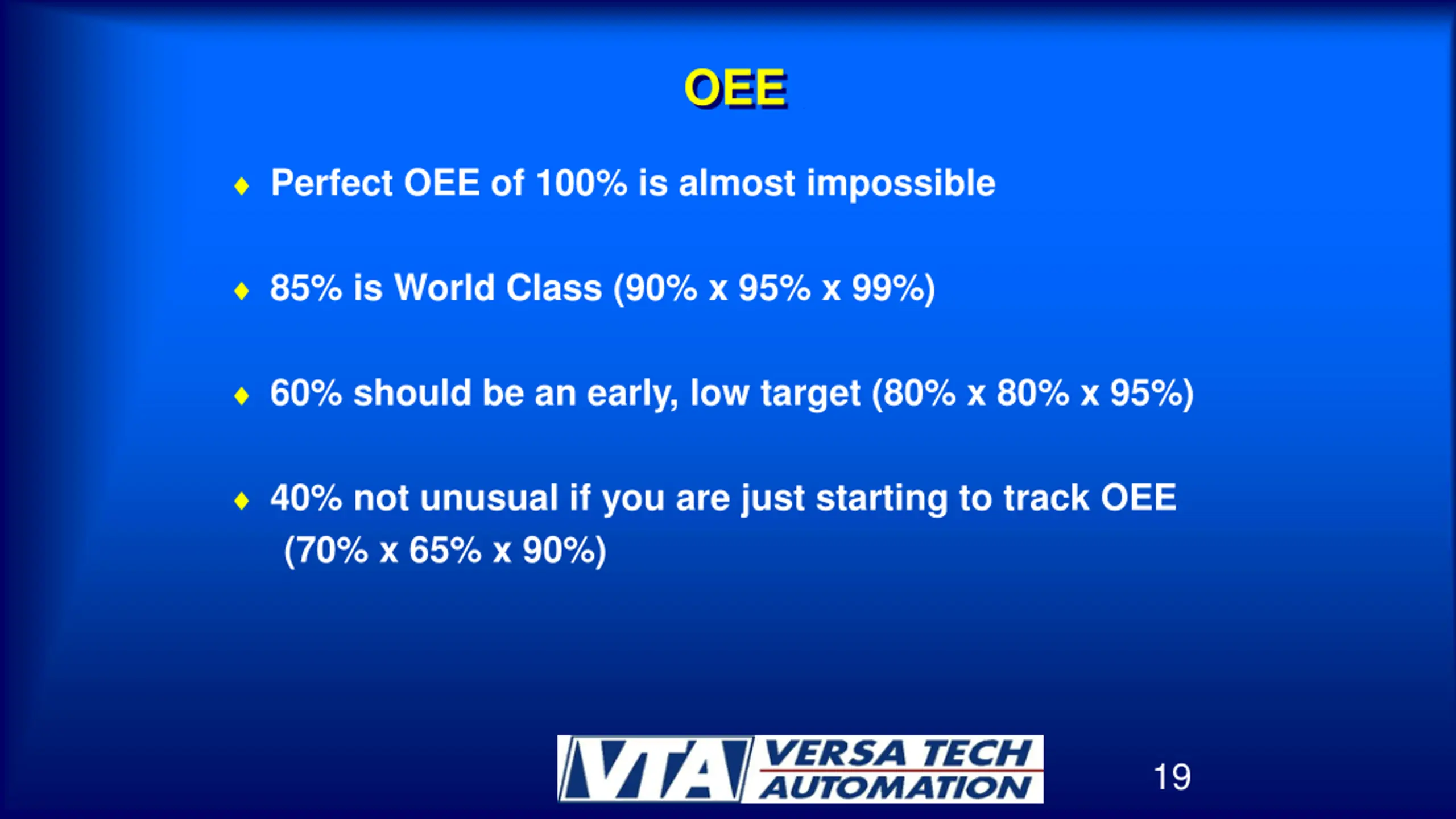 OEE

♦ Perfect OEE of 100% is almost impossible

♦ 85% is World Class (90% x 95% x 99%)

♦ 60% should be an early, low target (80% x 80% x 95%)

♦ 40% not unusual if you are just starting to track OEE (70% x 65% x 90%)

VTA VERSA TECH AUTOMATION

19